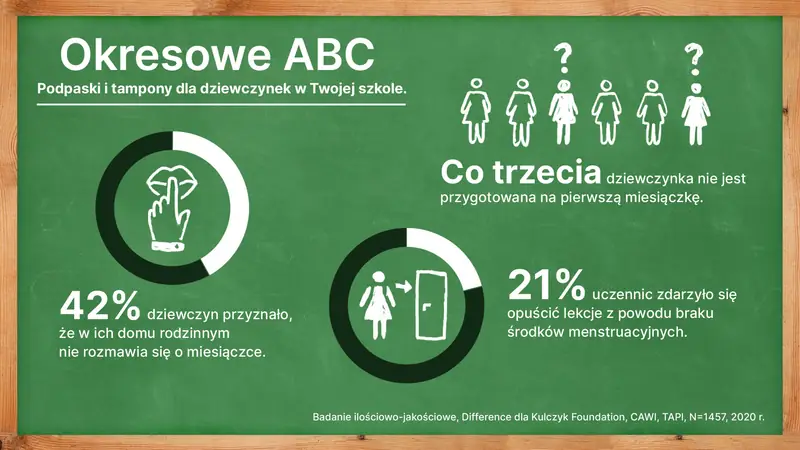 Okresowe ABC

Podpaski i tampony dla dziewczynek w Twojej szkole.

?
?

Co trzecia dziewczynka nie jest przygotowana na pierwszą miesiączkę.

42% dziewczyn przyznało, że w ich domu rodzinnym nie rozmawia się o miesiączce.

21% uczennic zdarzyło się opuścić lekcje z powodu braku środków menstruacyjnych.

Badanie ilościowo-jakościowe, Difference dla Kulczyk Foundation, CAWI, TAPI, N=1457, 2020 r.